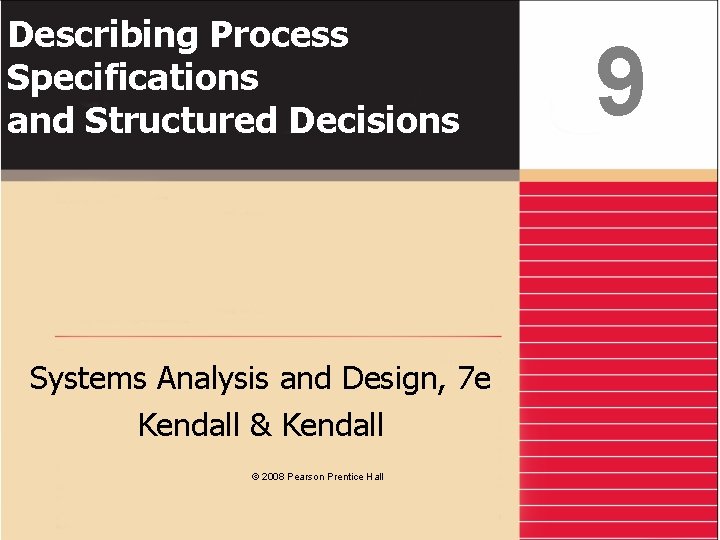 Describing Process Specifications and Structured Decisions

9

Systems Analysis and Design, 7e
Kendall & Kendall

© 2008 Pearson Prentice Hall